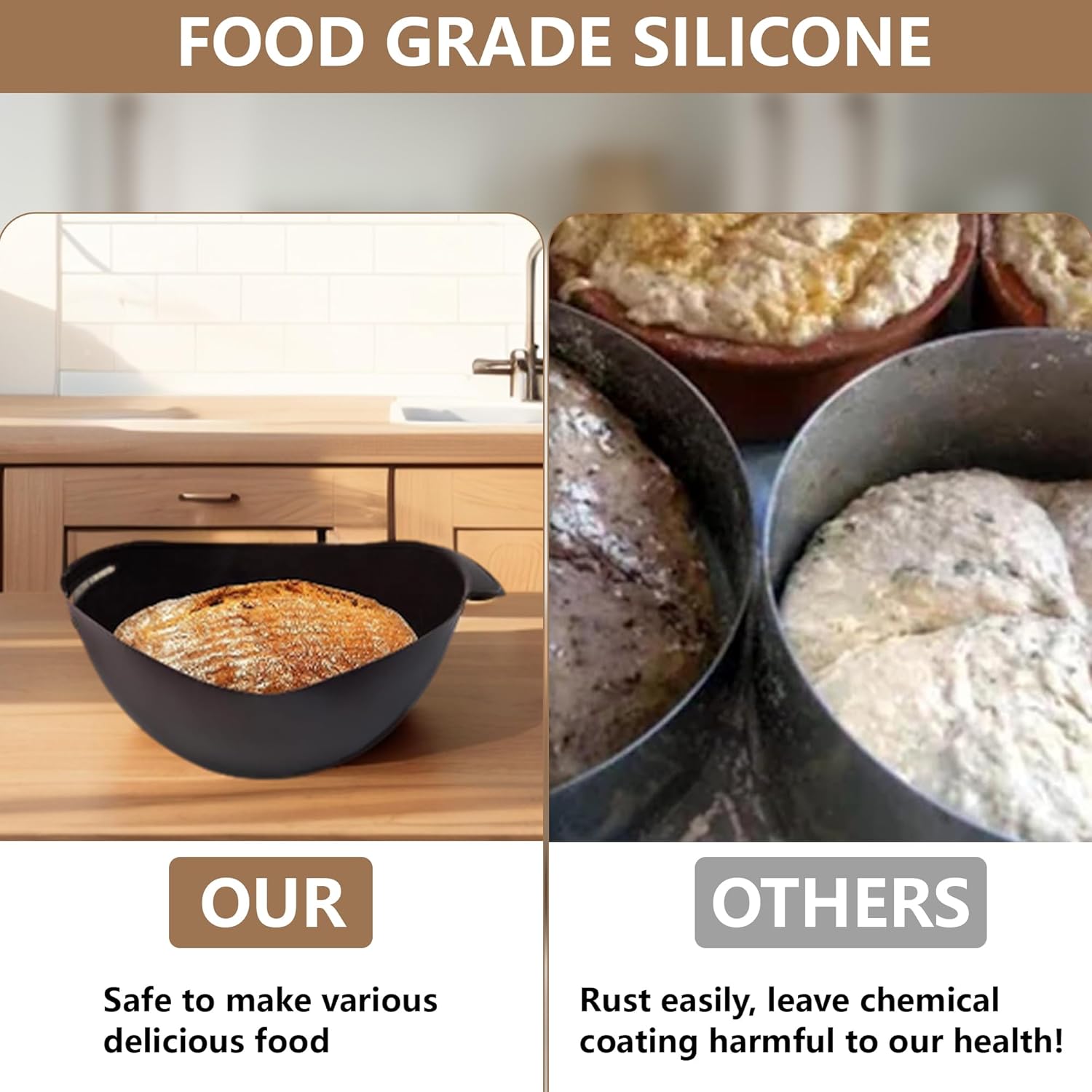 FOOD GRADE SILICONE

OUR

Safe to make various delicious food

OTHERS

Rust easily, leave chemical coating harmful to our health!